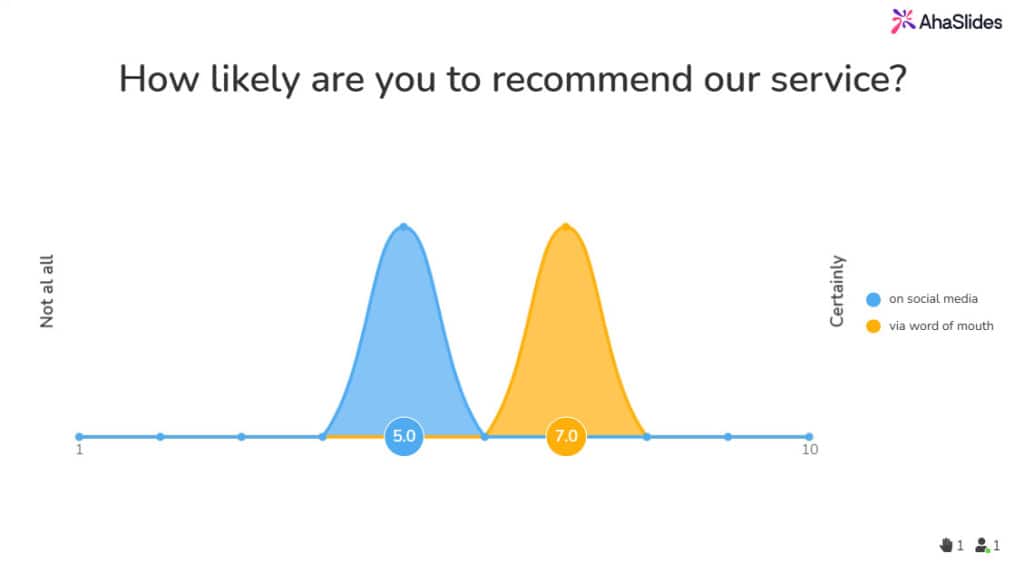 AhaSlides

How likely are you to recommend our service?

Not al all

Certainly

on social media
via word of mouth

5.0
7.0

1
10

1 1